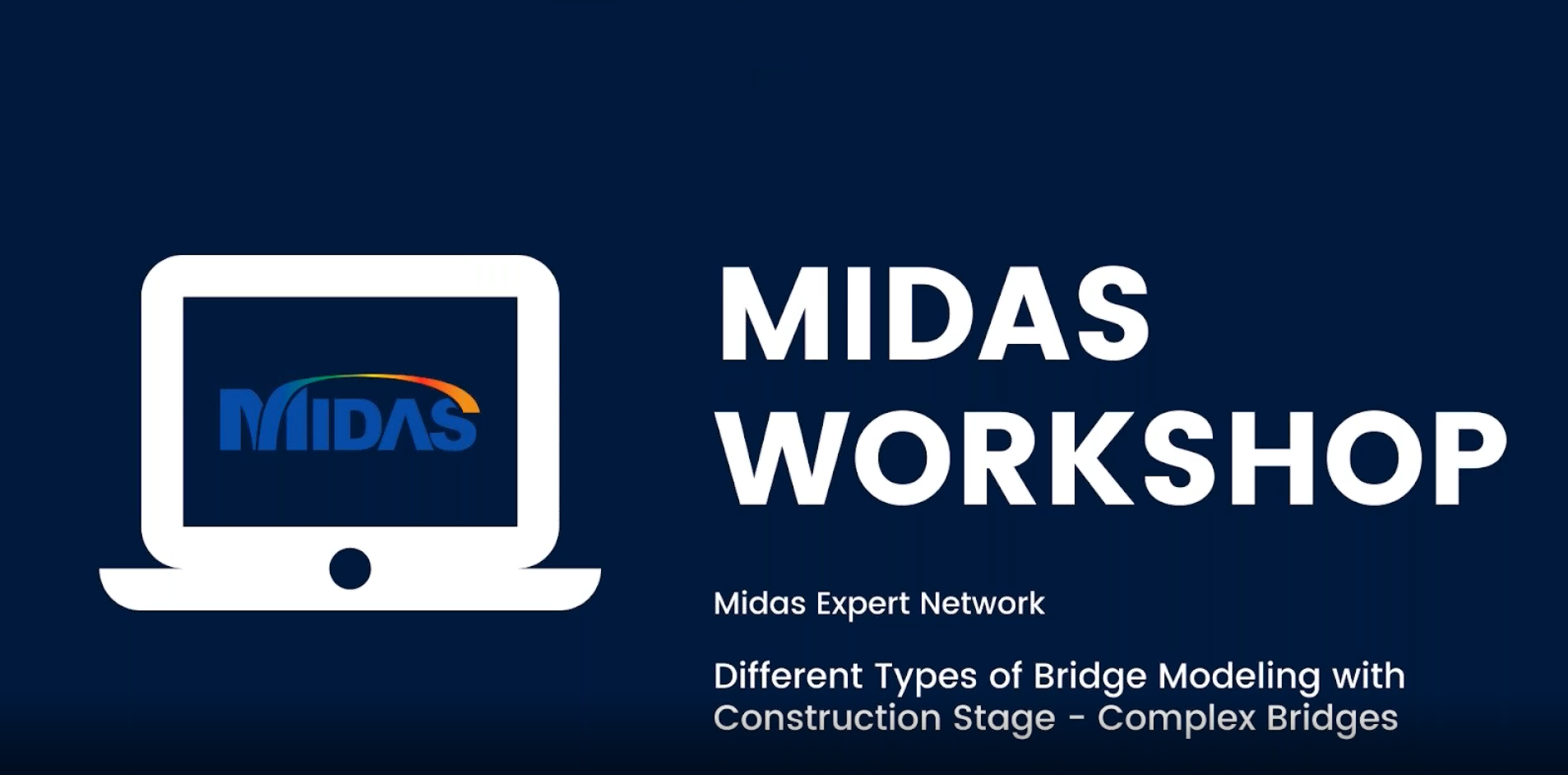 MIDAS

MIDAS WORKSHOP

Midas Expert Network

Different Types of Bridge Modeling with Construction Stage - Complex Bridges